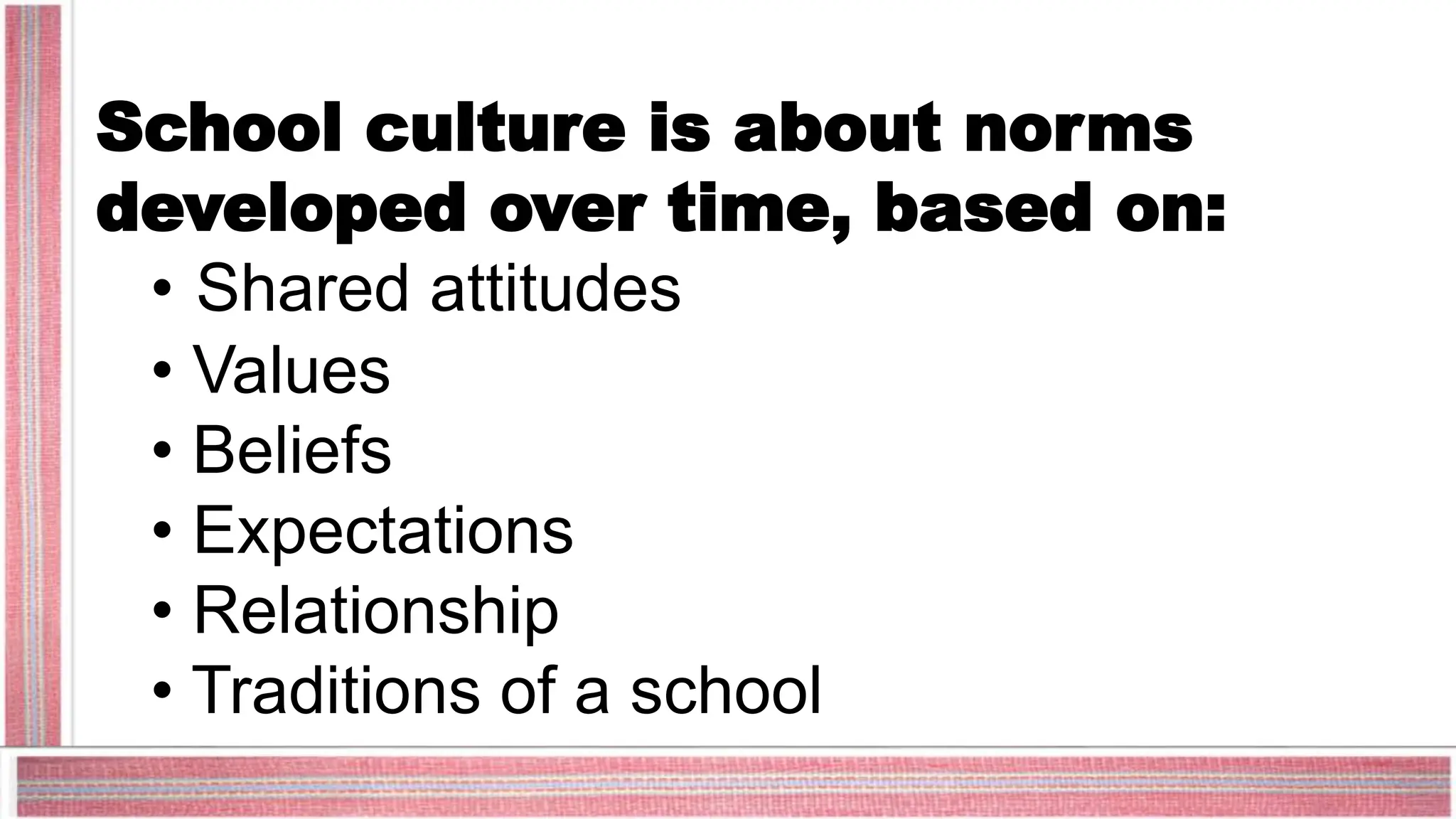 School culture is about norms developed over time, based on:

• Shared attitudes
• Values
• Beliefs
• Expectations
• Relationship
• Traditions of a school